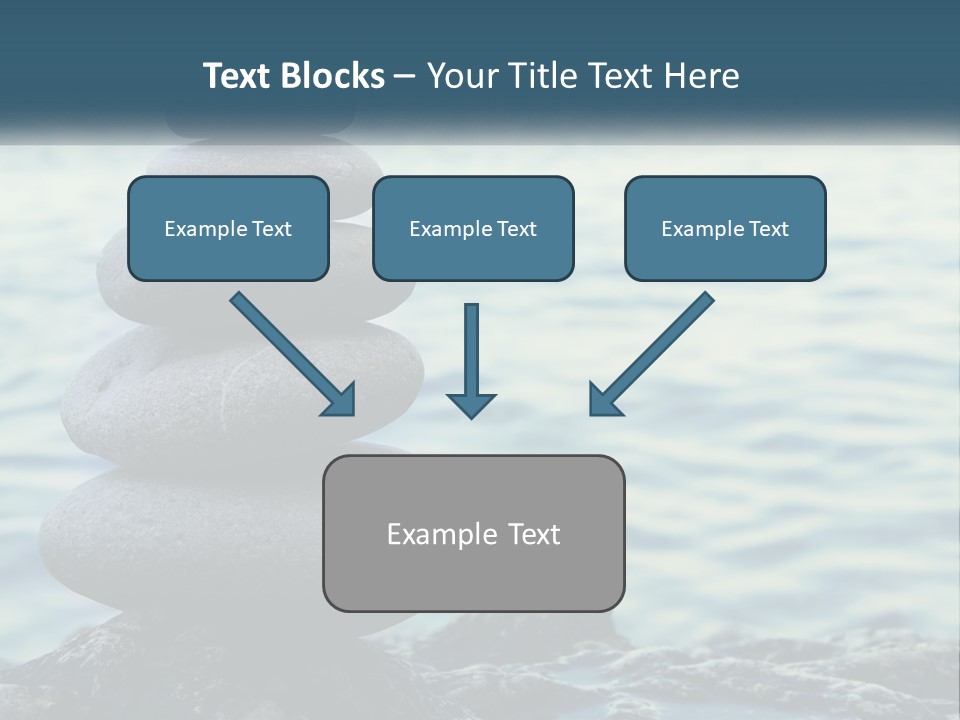 Text Blocks – Your Title Text Here

Example Text

Example Text

Example Text

Example Text